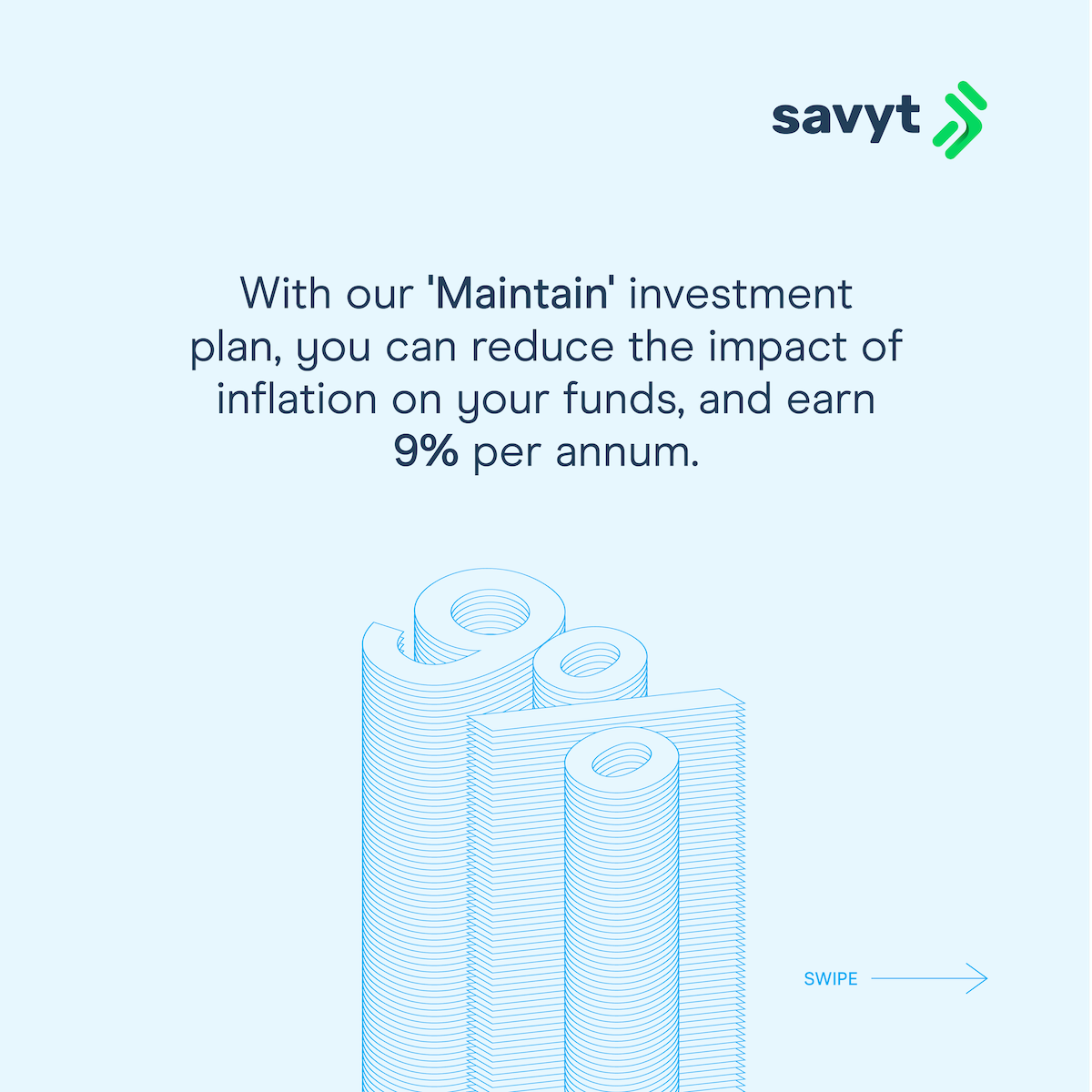 savyt

With our 'Maintain' investment plan, you can reduce the impact of inflation on your funds, and earn 9% per annum.

9%

SWIPE